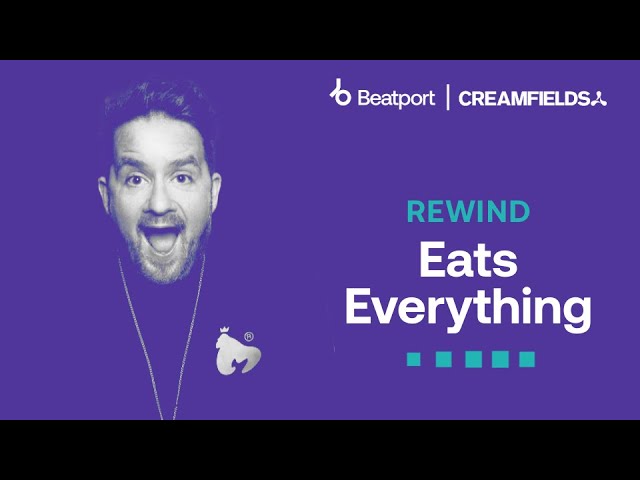 Beatport | CREAMFIELDS

REWIND
Eats Everything

®